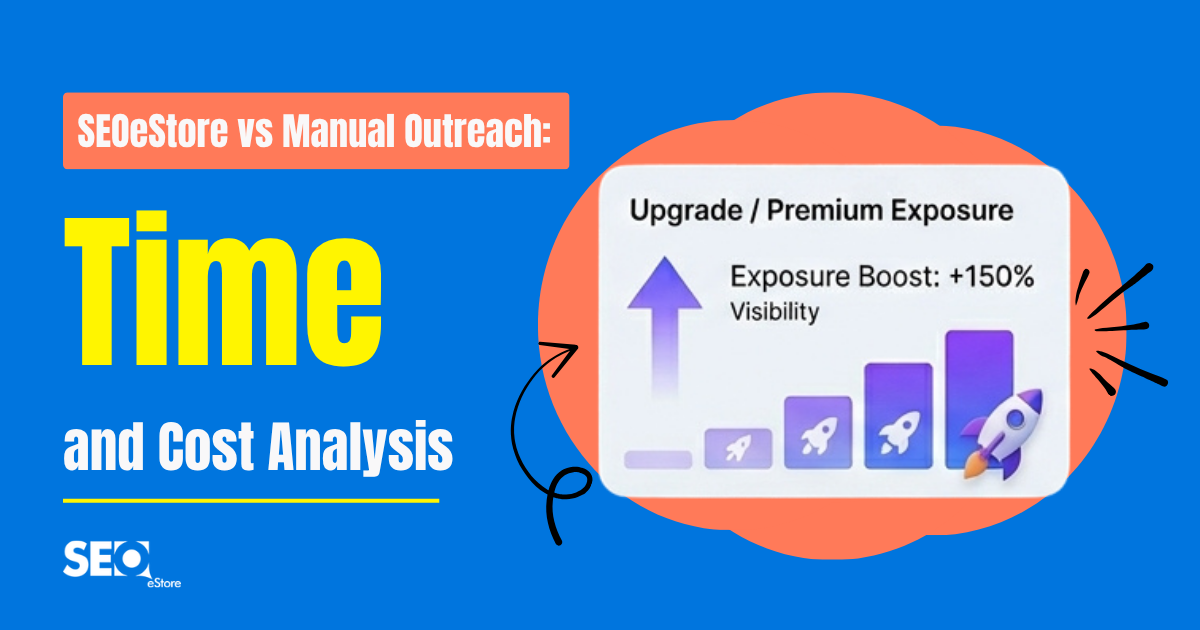 SEOeStore vs Manual Outreach:

Time

and Cost Analysis

SEO eStore

Upgrade / Premium Exposure

Exposure Boost: +150%
Visibility